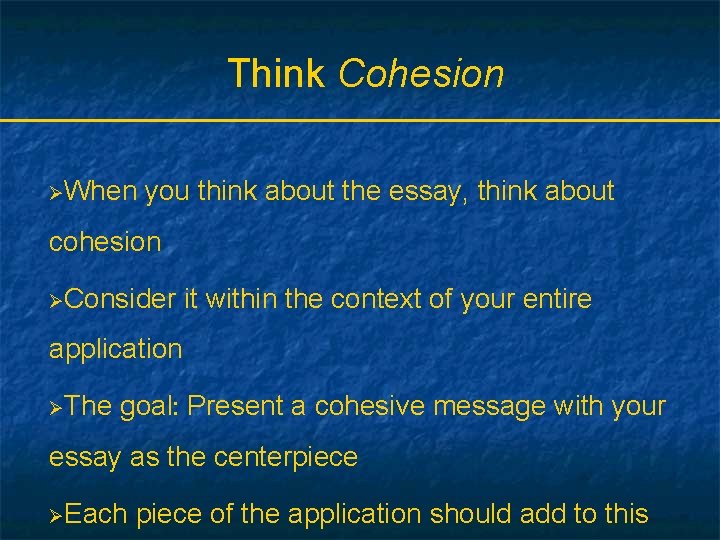 Think Cohesion

➢When you think about the essay, think about cohesion

➢Consider it within the context of your entire application

➢The goal: Present a cohesive message with your essay as the centerpiece

➢Each piece of the application should add to this